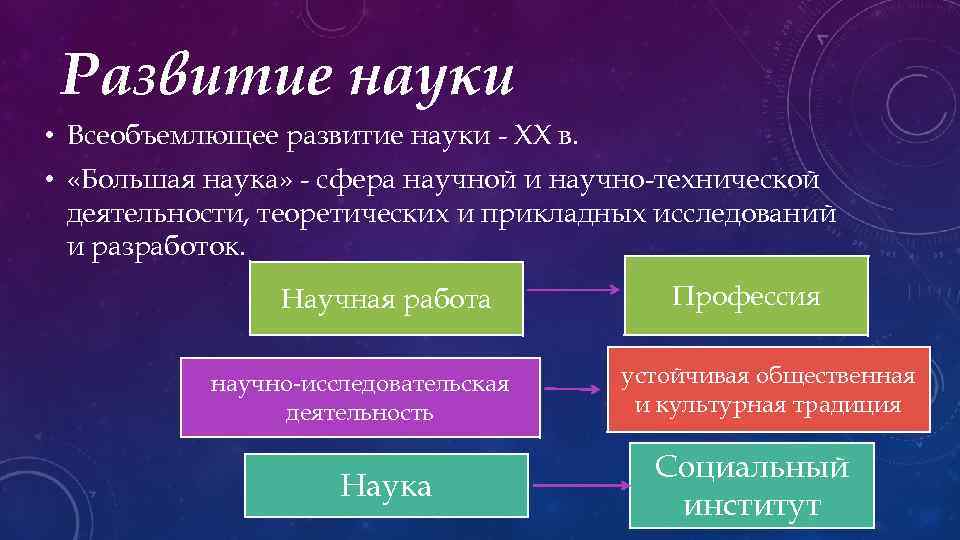 Развитие науки

• Всеобъемлющее развитие науки - XX в.

• «Большая наука» - сфера научной и научно-технической деятельности, теоретических и прикладных исследований и разработок.

Научная работа

Профессия

научно-исследовательская деятельность

устойчивая общественная и культурная традиция

Наука

Социальный институт